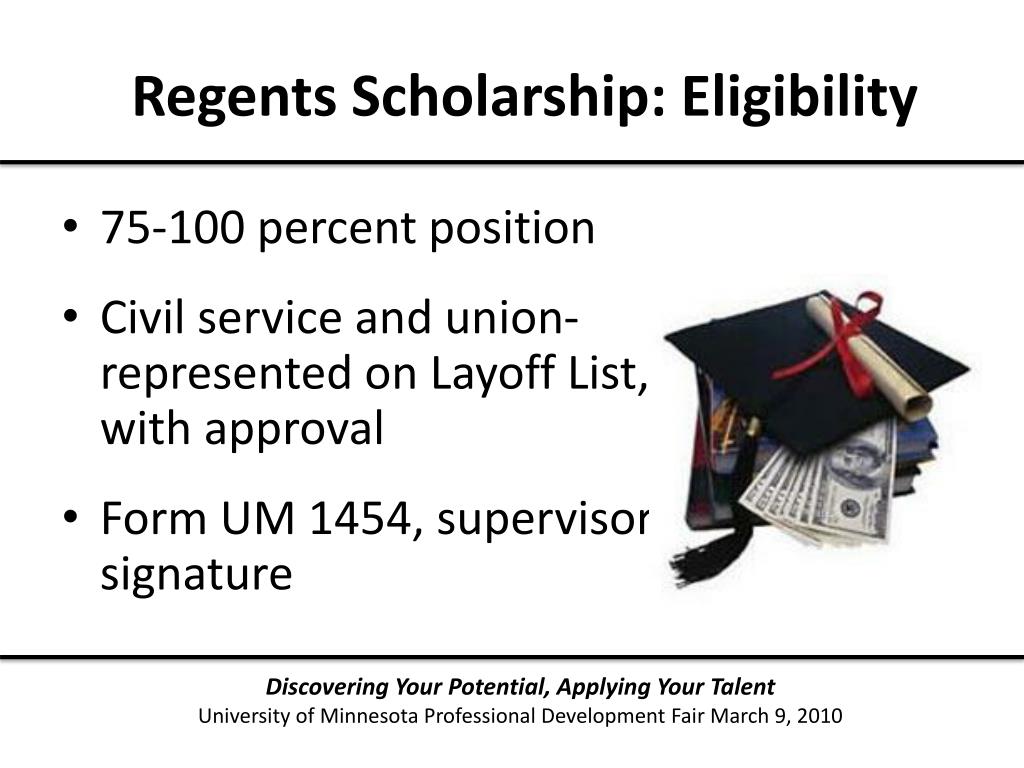 Regents Scholarship: Eligibility

• 75-100 percent position
• Civil service and union-represented on Layoff List, with approval
• Form UM 1454, supervisor signature

Discovering Your Potential, Applying Your Talent
University of Minnesota Professional Development Fair March 9, 2010